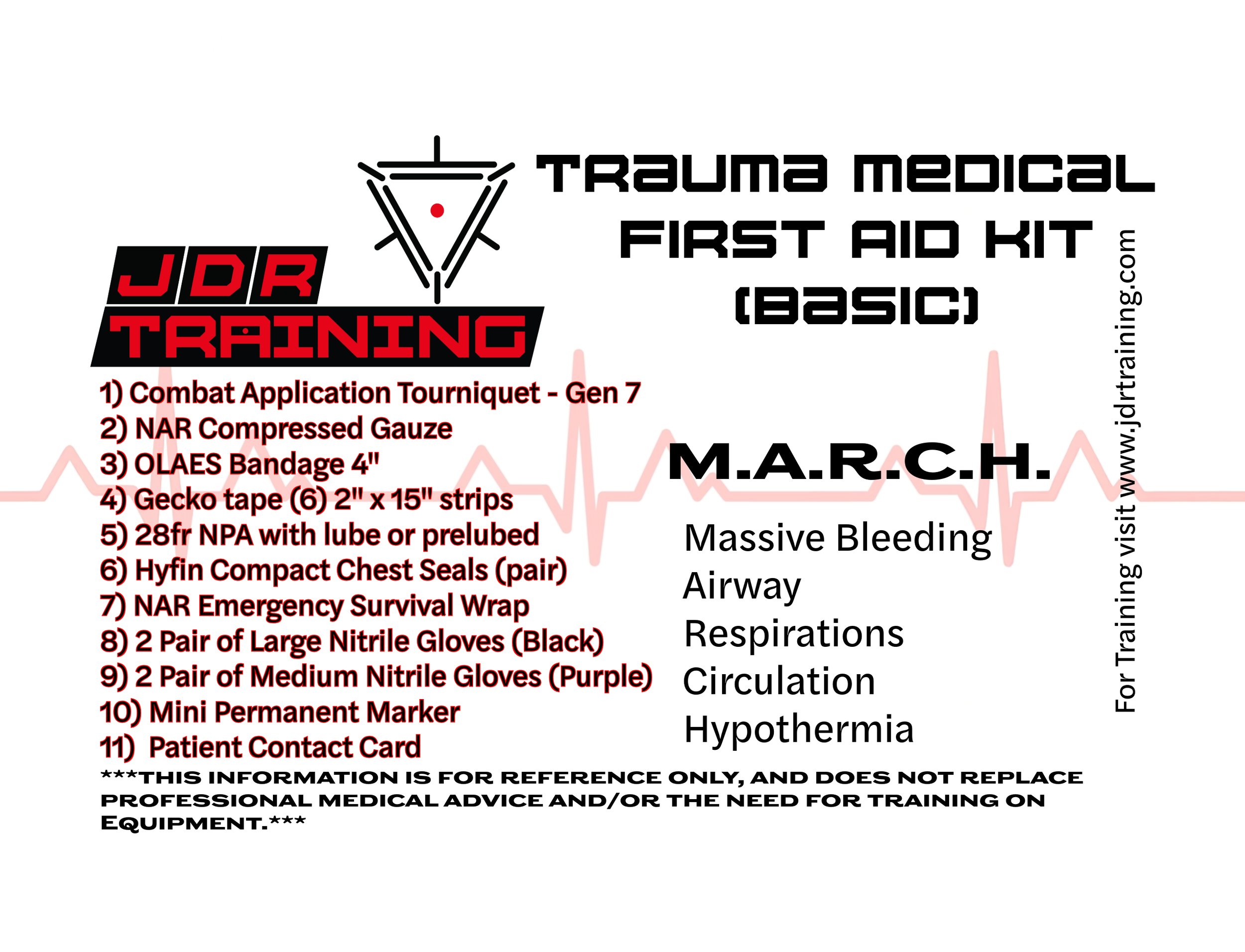 JDR TRAINING

TRAUMA MEDICAL FIRST AID KIT (BASIC)

1) Combat Application Tourniquet - Gen 7
2) NAR Compressed Gauze
3) OLAES Bandage 4"
4) Gecko tape (6) 2" x 15" strips
5) 28fr NPA with lube or prelubed
6) Hyfin Compact Chest Seals (pair)
7) NAR Emergency Survival Wrap
8) 2 Pair of Large Nitrile Gloves (Black)
9) 2 Pair of Medium Nitrile Gloves (Purple)
10) Mini Permanent Marker
11) Patient Contact Card

M.A.R.C.H.

Massive Bleeding
Airway
Respirations
Circulation
Hypothermia

For Training visit www.jdrtraining.com

***THIS INFORMATION IS FOR REFERENCE ONLY, AND DOES NOT REPLACE PROFESSIONAL MEDICAL ADVICE AND/OR THE NEED FOR TRAINING ON EQUIPMENT.***